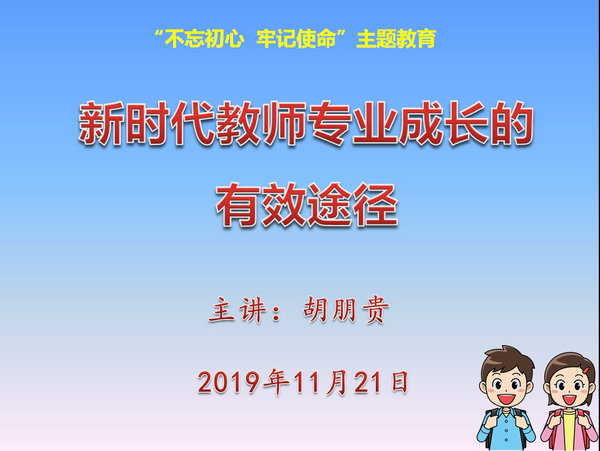 “不忘初心 牢记使命”主题教育

新时代教师专业成长的有效途径

主讲：胡朋贵

2019年11月21日